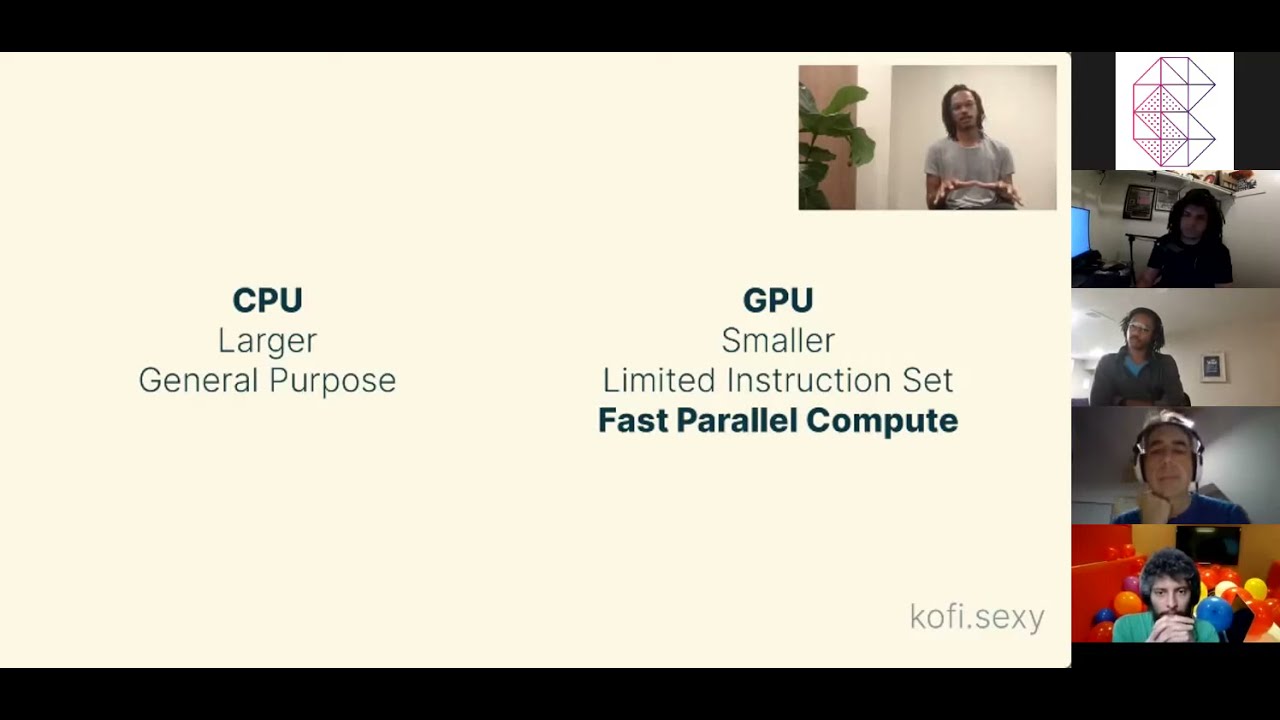 CPU
Larger
General Purpose

GPU
Smaller
Limited Instruction Set
Fast Parallel Compute

kofi.sexy